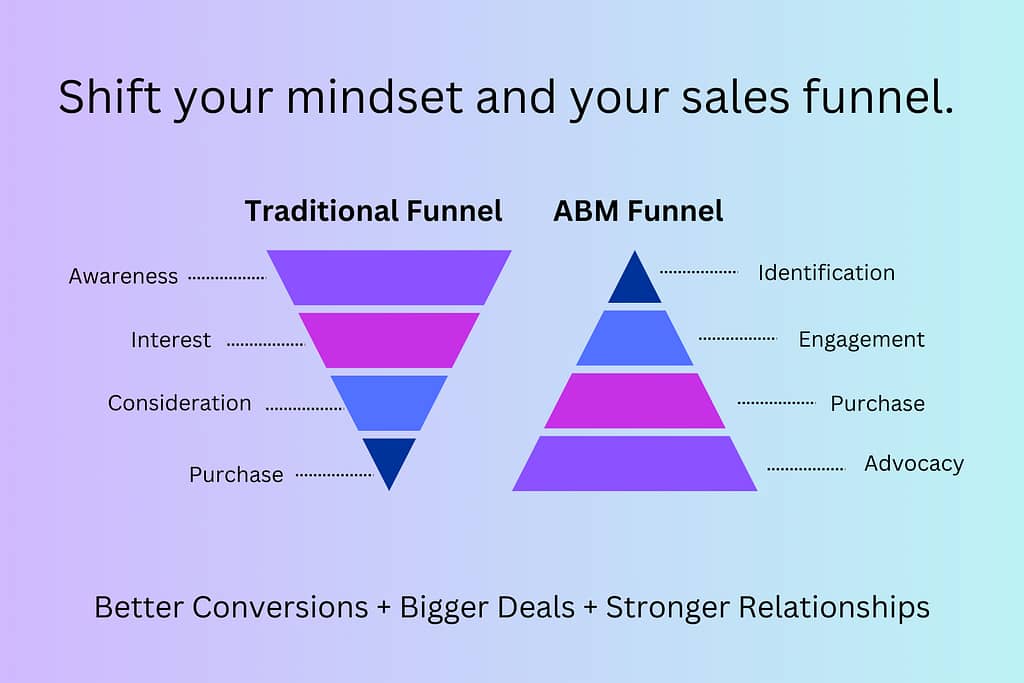 Shift your mindset and your sales funnel.

Traditional Funnel

Awareness

Interest

Consideration

Purchase

ABM Funnel

Identification

Engagement

Purchase

Advocacy

Better Conversions + Bigger Deals + Stronger Relationships